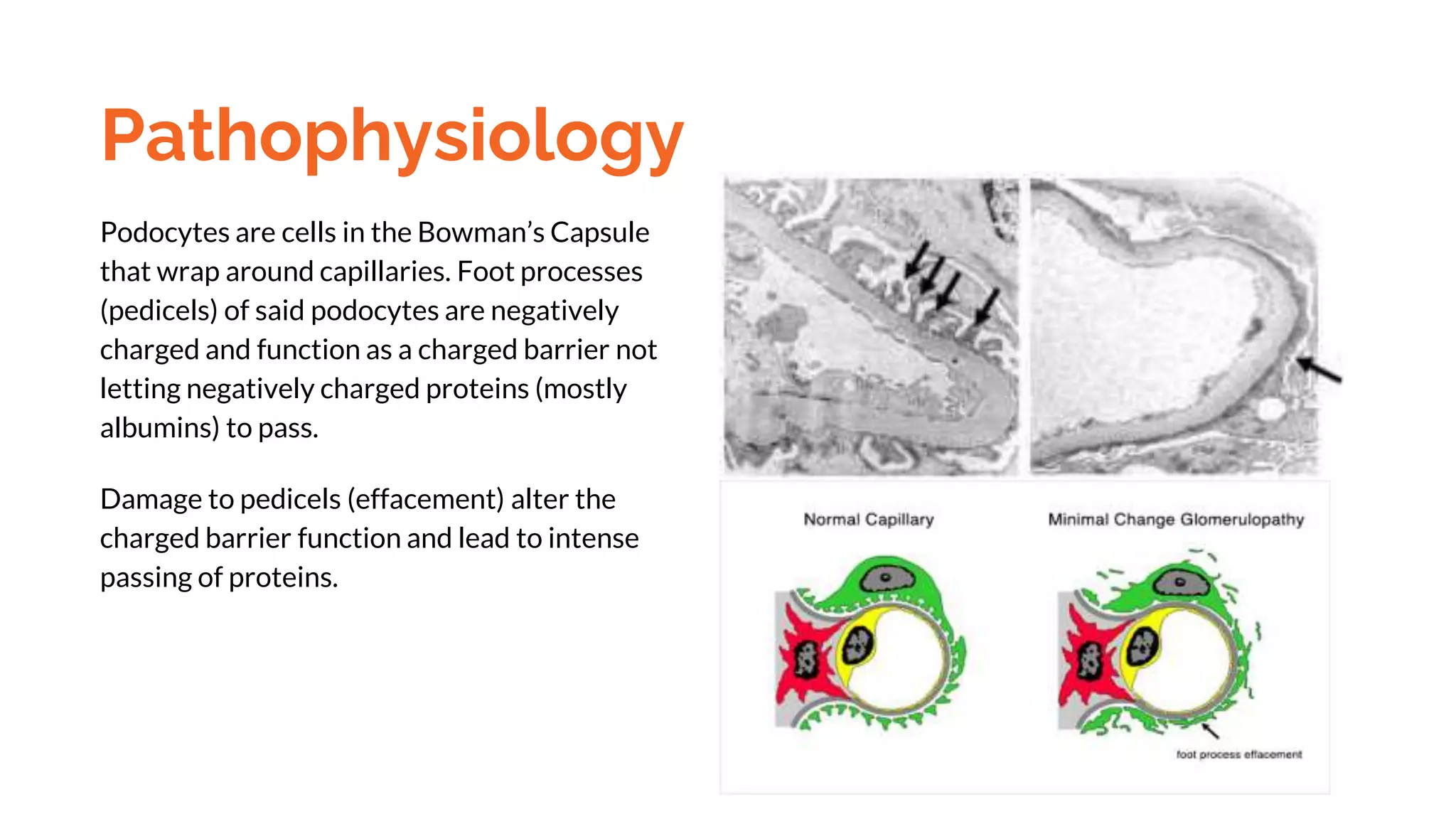 Pathophysiology

Podocytes are cells in the Bowman's Capsule that wrap around capillaries. Foot processes (pedicels) of said podocytes are negatively charged and function as a charged barrier not letting negatively charged proteins (mostly albumins) to pass.

Damage to pedicels (effacement) alter the charged barrier function and lead to intense passing of proteins.

Normal Capillary

Minimal Change Glomerulopathy

foot process effacement